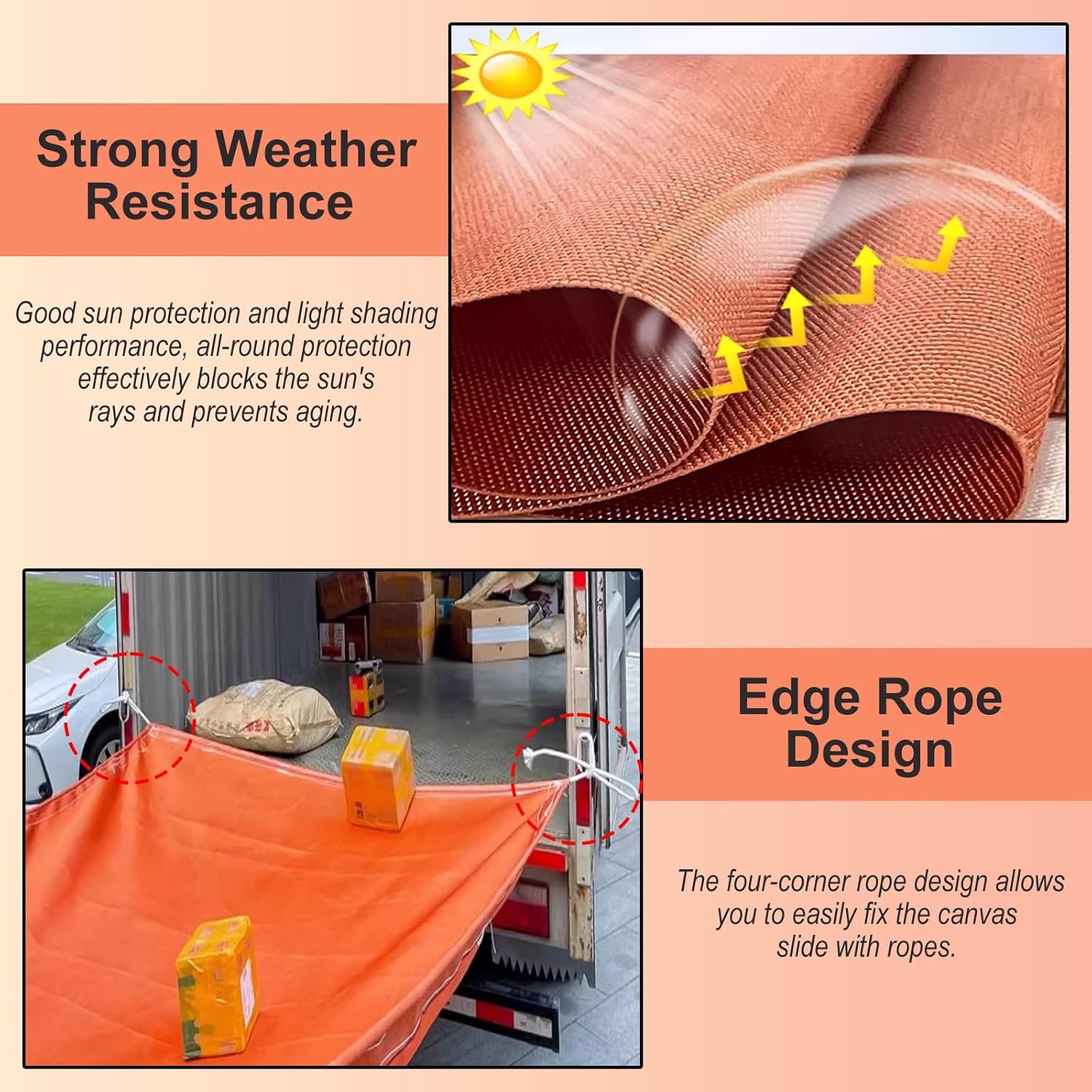 Strong Weather Resistance

Good sun protection and light shading performance, all-round protection effectively blocks the sun's rays and prevents aging.

Edge Rope Design

The four-corner rope design allows you to easily fix the canvas slide with ropes.